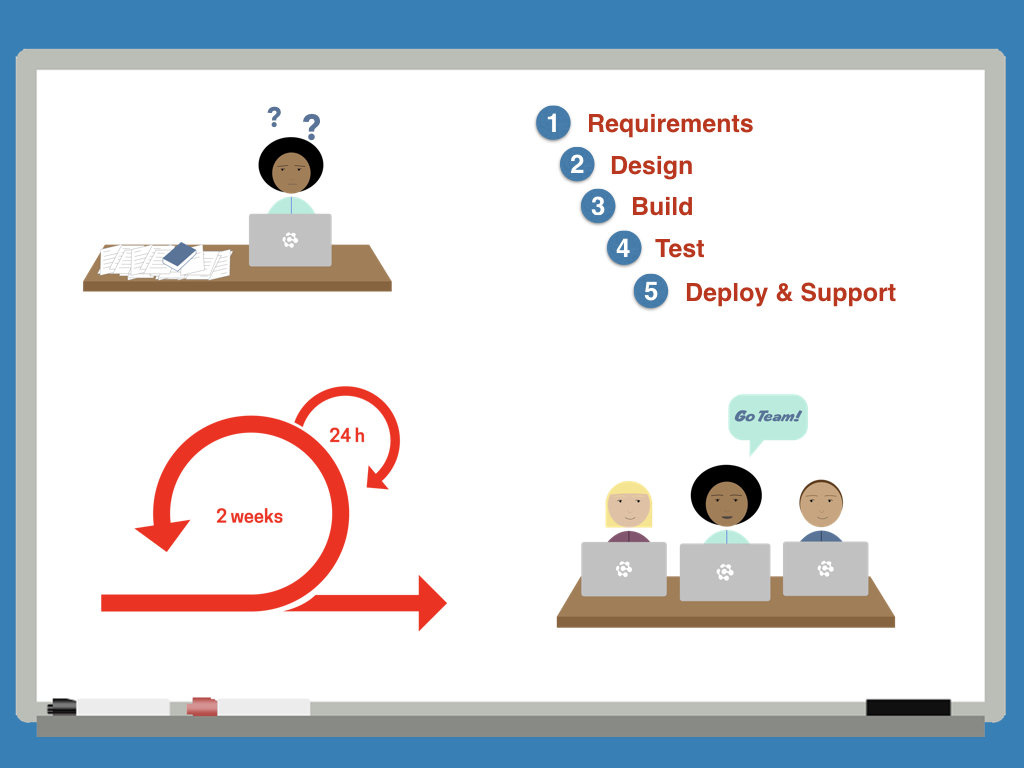 ? ?

1 Requirements
2 Design
3 Build
4 Test
5 Deploy & Support

24 h

2 weeks

Go Team!